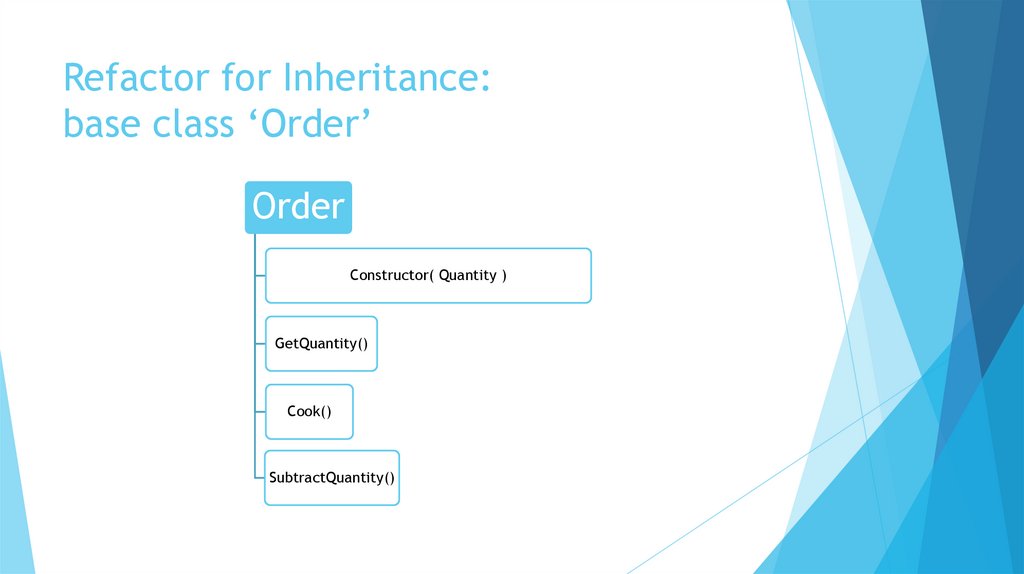 Refactor for Inheritance:
base class ‘Order’

Order

Constructor( Quantity )

GetQuantity()

Cook()

SubtractQuantity()